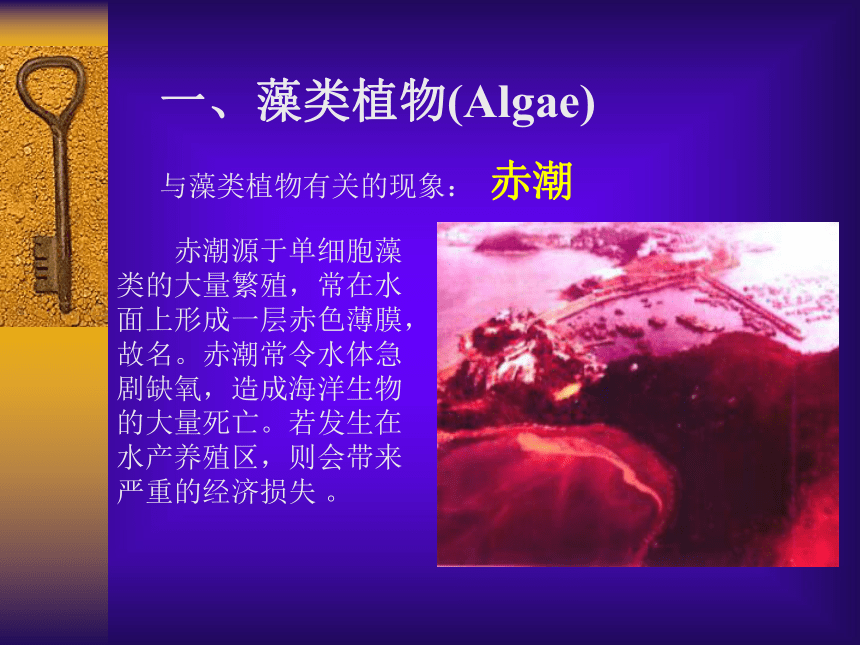 一、藻类植物(Algae)

与藻类植物有关的现象： 赤潮

赤潮源于单细胞藻类的大量繁殖，常在水面上形成一层赤色薄膜，故名。赤潮常令水体急剧缺氧，造成海洋生物的大量死亡。若发生在水产养殖区，则会带来严重的经济损失 。